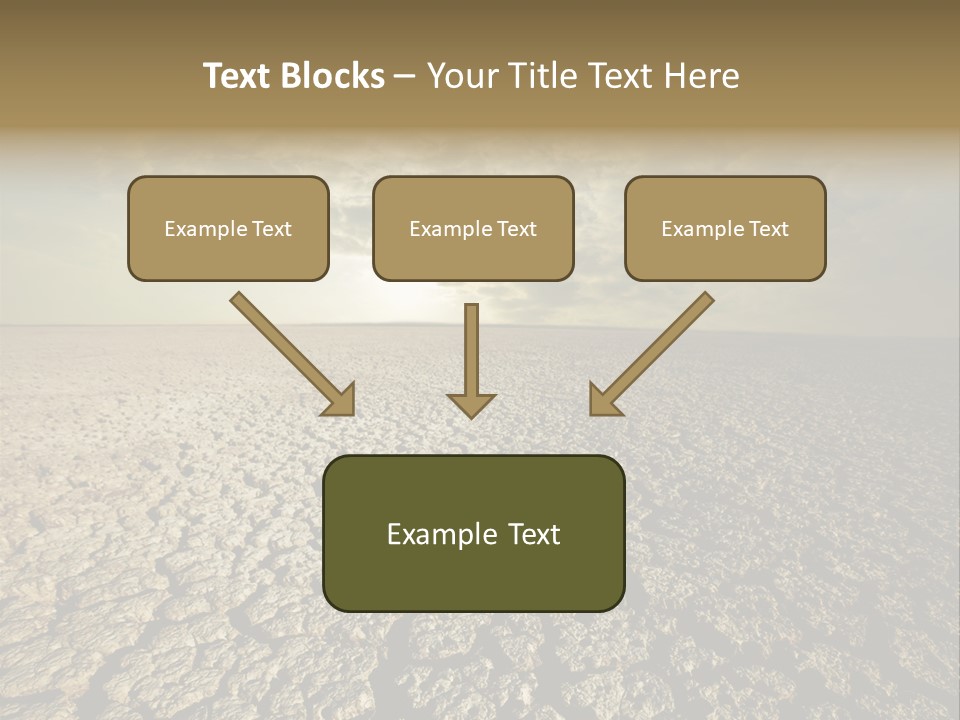 Text Blocks – Your Title Text Here

Example Text

Example Text

Example Text

Example Text